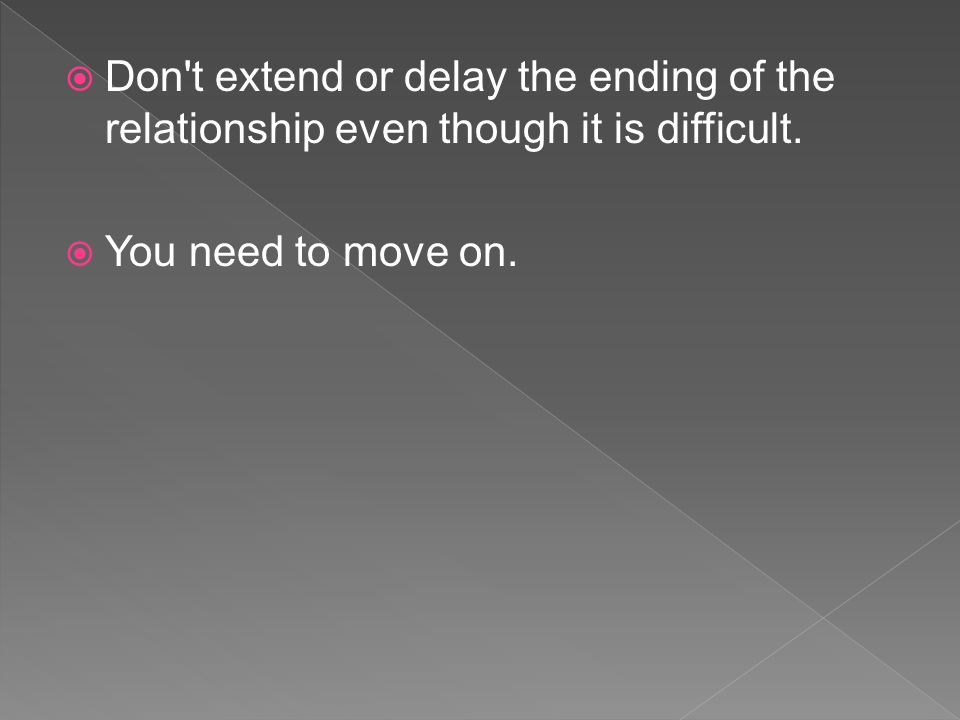 Don't extend or delay the ending of the relationship even though it is difficult.

You need to move on.